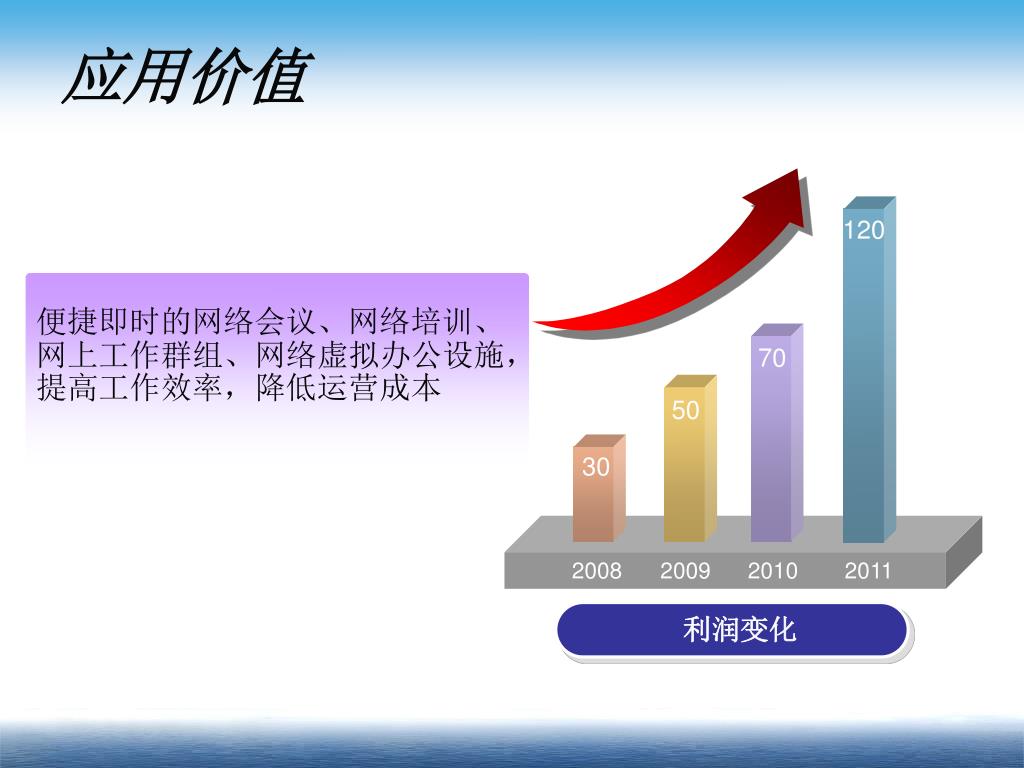 应用价值

便捷即时的网络会议、网络培训、网上工作群组、网络虚拟办公设施，提高工作效率，降低运营成本

120
70
50
30
2008
2009
2010
2011
利润变化